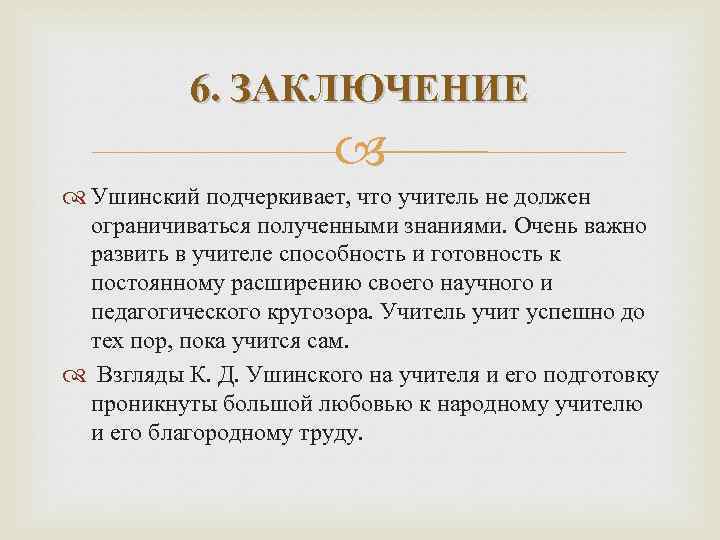 6. ЗАКЛЮЧЕНИЕ

Ушинский подчеркивает, что учитель не должен ограничиваться полученными знаниями. Очень важно развить в учителе способность и готовность к постоянному расширению своего научного и педагогического кругозора. Учитель учит успешно до тех пор, пока учится сам.

Взгляды К. Д. Ушинского на учителя и его подготовку проникнуты большой любовью к народному учителю и его благородному труду.